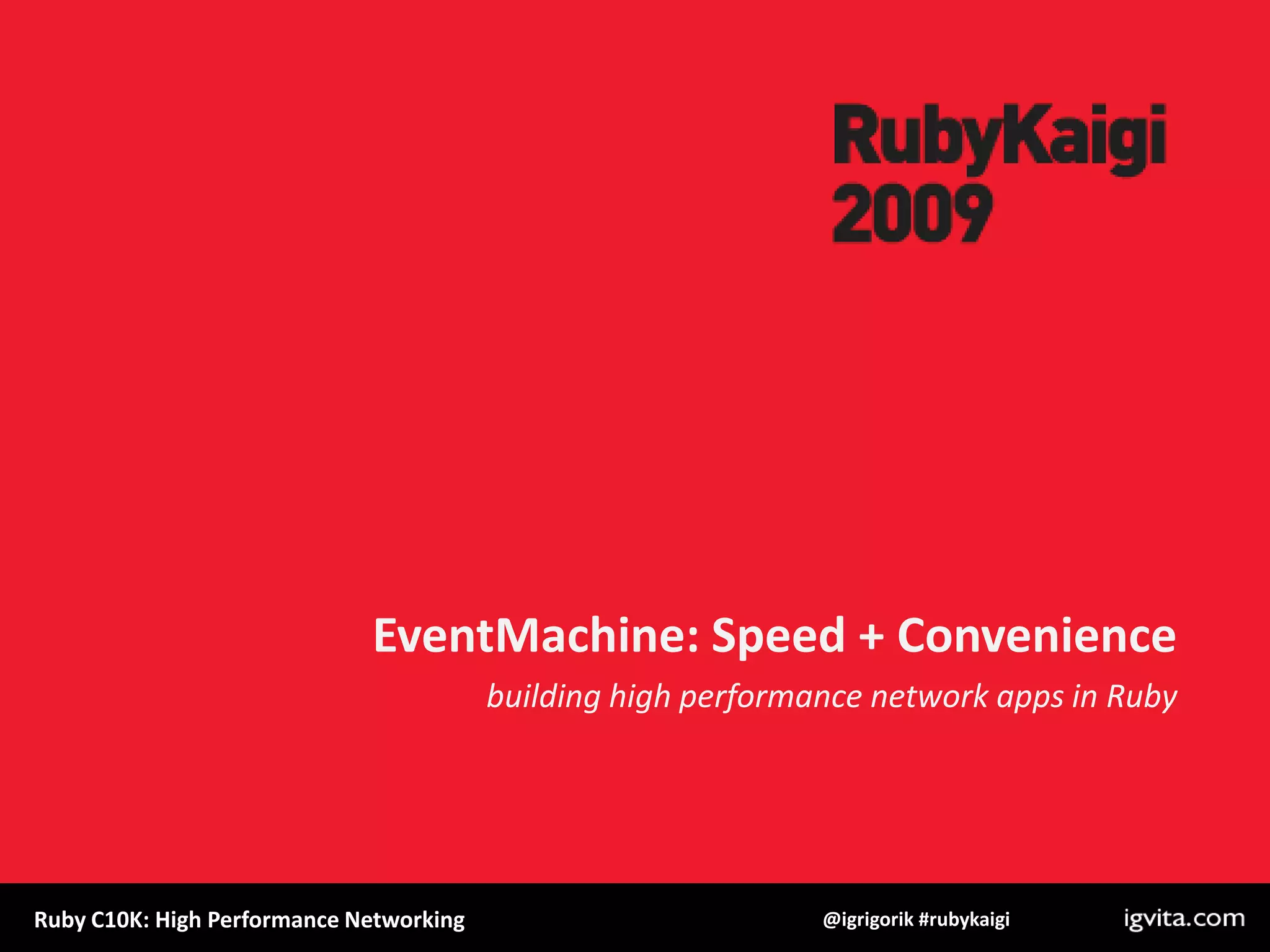 RubyKaigi
2009

EventMachine: Speed + Convenience

building high performance network apps in Ruby

Ruby C10K: High Performance Networking

@igrigorik #rubykaigi

igvita.com